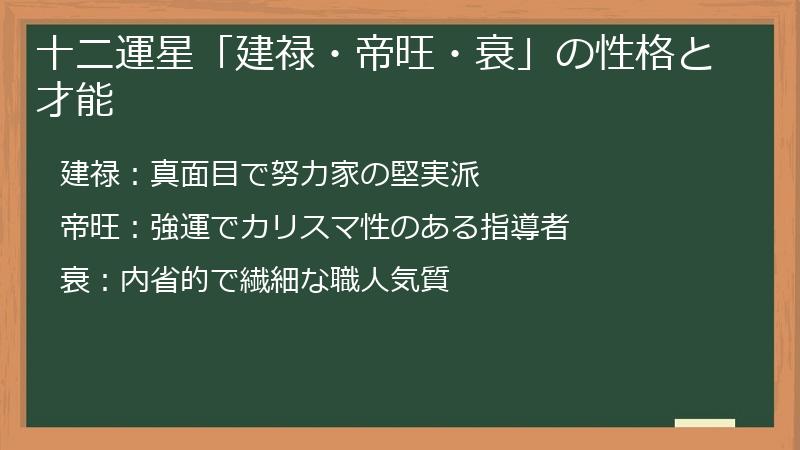 十二運星「建禄・帝旺・衰」の性格と才能

建禄：真面目で努力家の堅実派

帝旺：強運でカリスマ性のある指導者

衰：内省的で繊細な職人気質